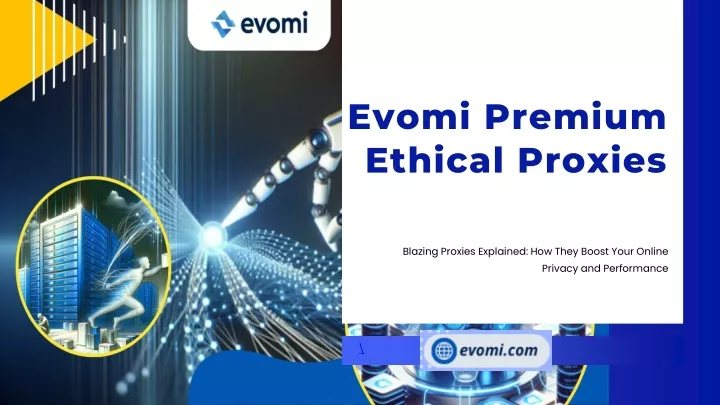 evomi

Evomi Premium Ethical Proxies

Blazing Proxies Explained: How They Boost Your Online Privacy and Performance

1

evomi.com